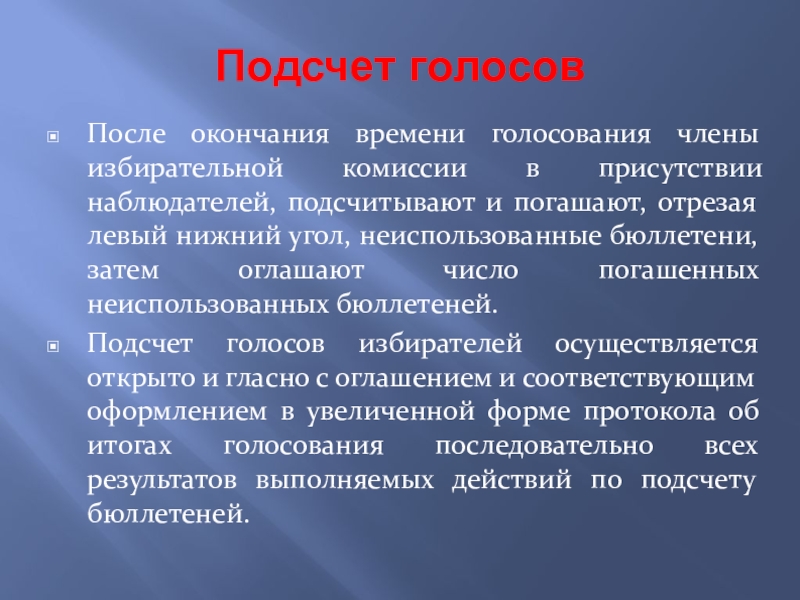 Подсчет голосов

После окончания времени голосования члены избирательной комиссии в присутствии наблюдателей, подсчитывают и погашают, отрезая левый нижний угол, неиспользованные бюллетени, затем оглашают число погашенных неиспользованных бюллетеней.

Подсчет голосов избирателей осуществляется открыто и гласно с оглашением и соответствующим оформлением в увеличенной форме протокола об итогах голосования последовательно всех результатов выполняемых действий по подсчету бюллетеней.